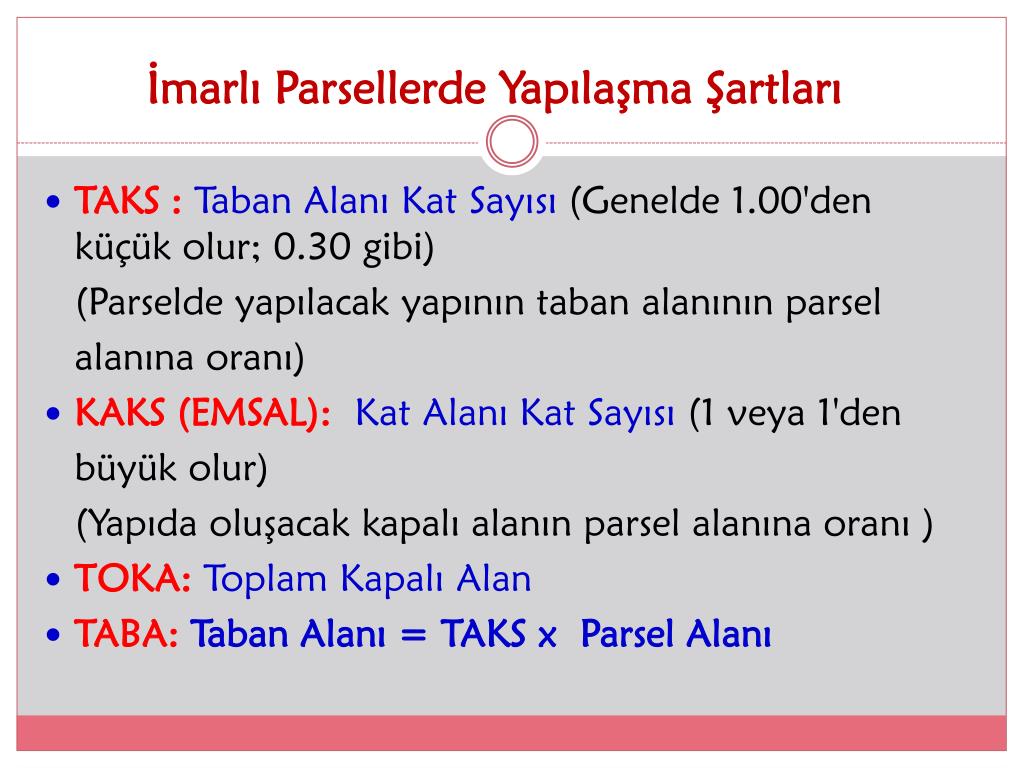 İmarlı Parsellerde Yapılaşma Şartları

• TAKS : Taban Alanı Kat Sayısı (Genelde 1.00'den küçük olur; 0.30 gibi)

(Parselde yapılacak yapının taban alanının parsel alanına oranı)

• KAKS (EMSAL): Kat Alanı Kat Sayısı (1 veya 1'den büyük olur)

(Yapıda oluşacak kapalı alanın parsel alanına oranı )

• TOKA: Toplam Kapalı Alan

• TABA: Taban Alanı = TAKS x Parsel Alanı